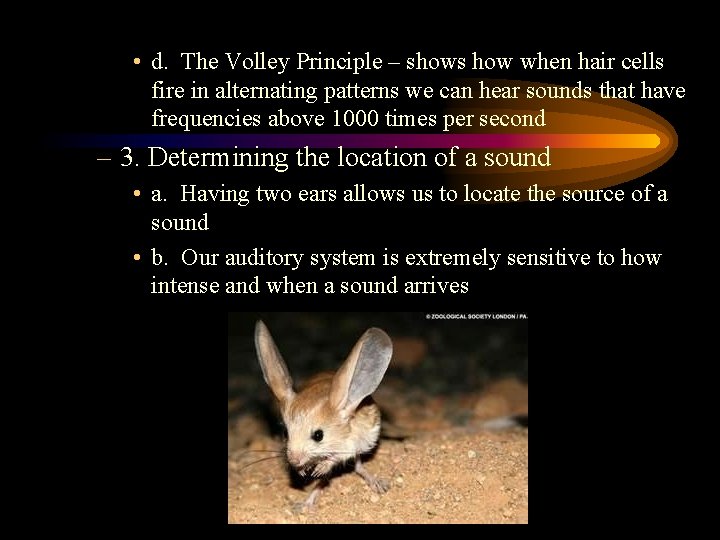 • d. The Volley Principle – shows how when hair cells fire in alternating patterns we can hear sounds that have frequencies above 1000 times per second

– 3. Determining the location of a sound

• a. Having two ears allows us to locate the source of a sound

• b. Our auditory system is extremely sensitive to how intense and when a sound arrives

© ZOOLOGICAL SOCIETY LONDON / PA.